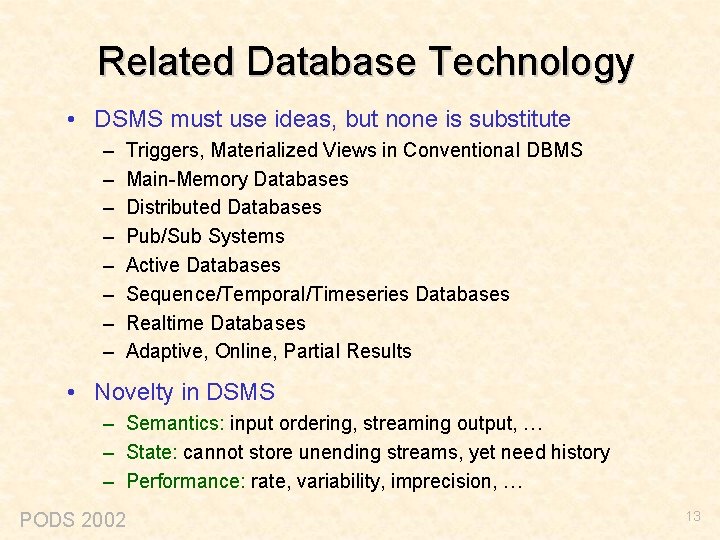 Related Database Technology

• DSMS must use ideas, but none is substitute
– Triggers, Materialized Views in Conventional DBMS
– Main-Memory Databases
– Distributed Databases
– Pub/Sub Systems
– Active Databases
– Sequence/Temporal/Timeseries Databases
– Realtime Databases
– Adaptive, Online, Partial Results

• Novelty in DSMS
– Semantics: input ordering, streaming output, …
– State: cannot store unending streams, yet need history
– Performance: rate, variability, imprecision, …

PODS 2002

13